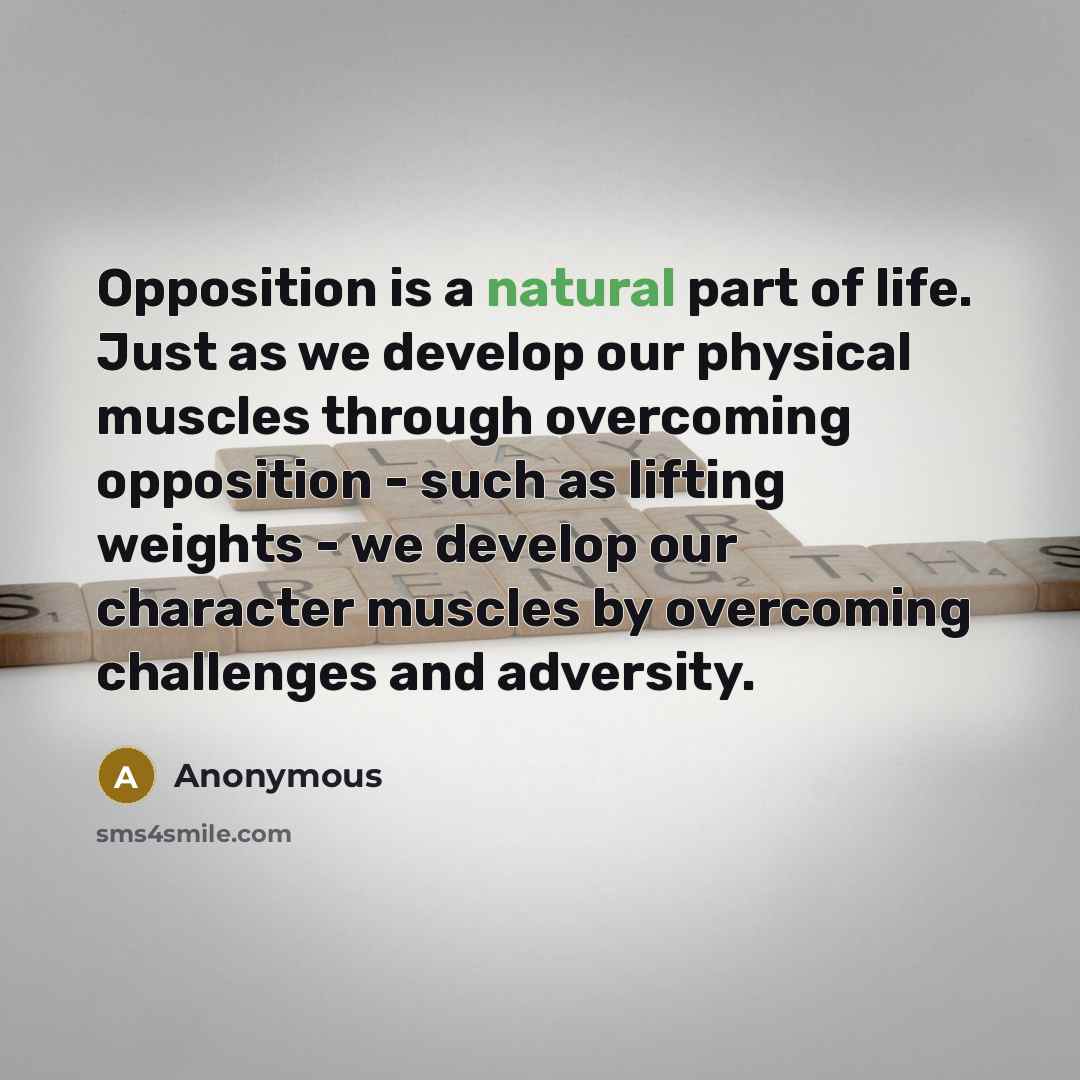 Opposition is a natural part of life. Just as we develop our physical muscles through overcoming opposition - such as lifting weights - we develop our character muscles by overcoming challenges and adversity.

A Anonymous

sms4smile.com